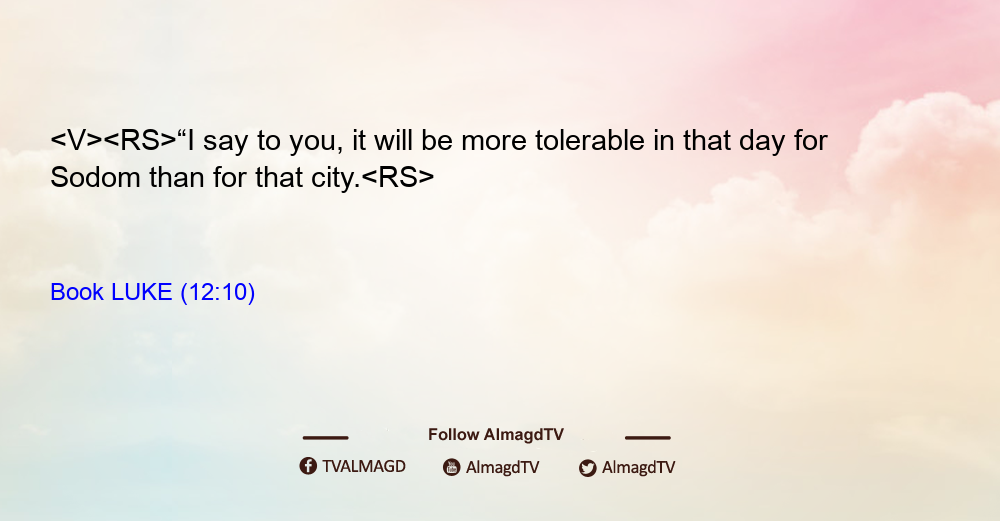 <V><RS>“I say to you, it will be more tolerable in that day for Sodom than for that city.<RS>

Book LUKE (12:10)

Follow AlmagdTV

TVALMAGD AlmagdTV AlmagdTV